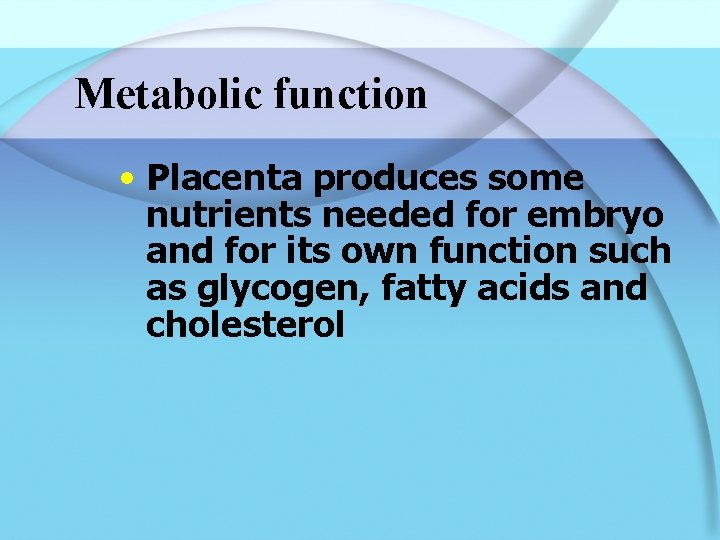 Metabolic function

• Placenta produces some nutrients needed for embryo and for its own function such as glycogen, fatty acids and cholesterol